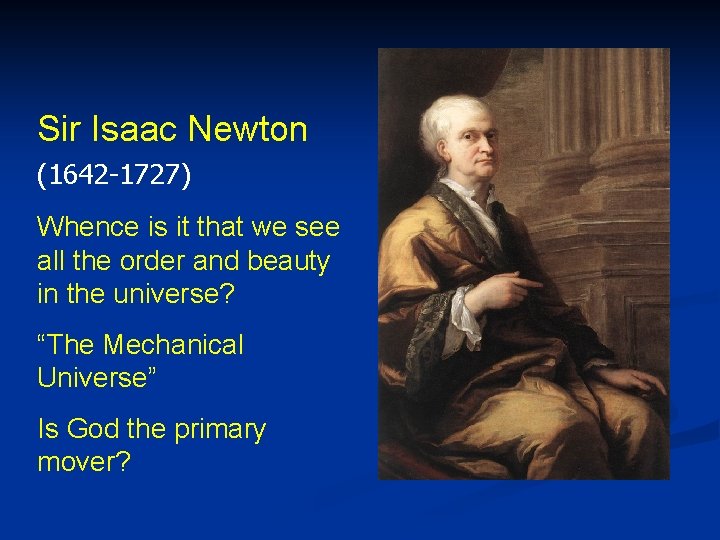 Sir Isaac Newton

(1642-1727)

Whence is it that we see all the order and beauty in the universe?

“The Mechanical Universe”

Is God the primary mover?